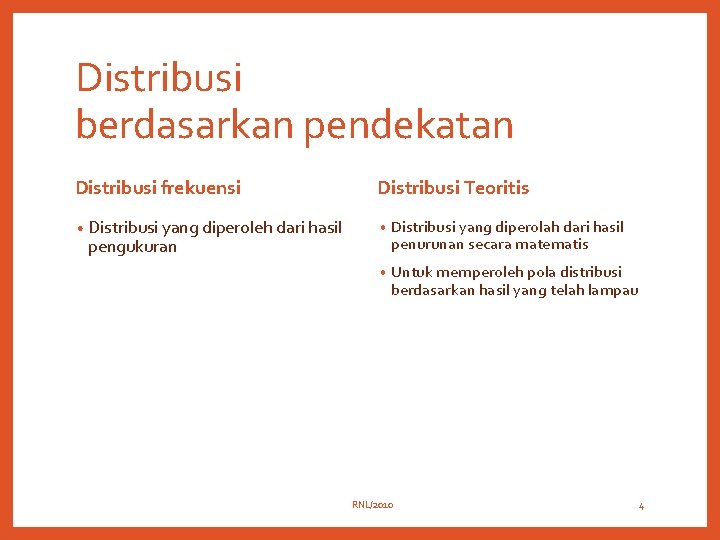 Distribusi berdasarkan pendekatan

Distribusi frekuensi

• Distribusi yang diperoleh dari hasil pengukuran

Distribusi Teoritis

• Distribusi yang diperolah dari hasil penurunan secara matematis

• Untuk memperoleh pola distribusi berdasarkan hasil yang telah lampau

RNL/2010

4